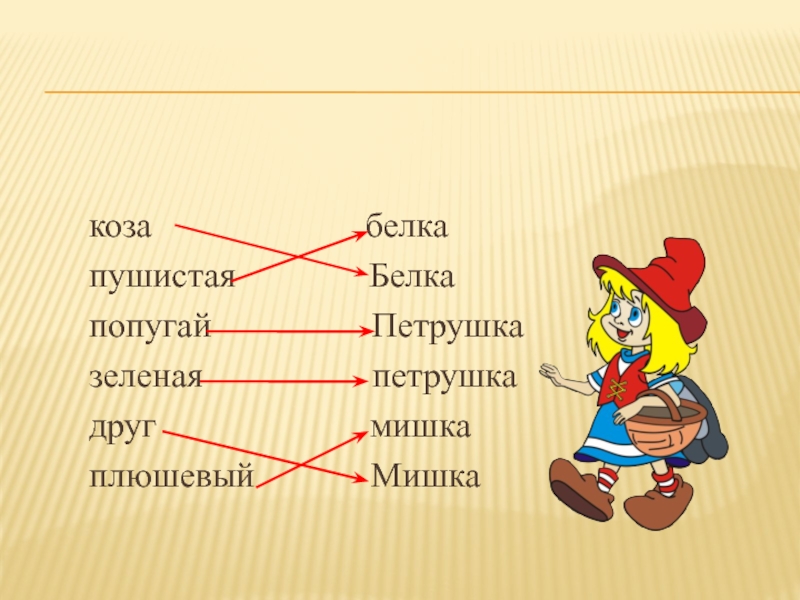 коза
пушистая
попугай
зеленая
друг
плюшевый

белка
Белка
Петрушка
петрушка
мишка
Мишка